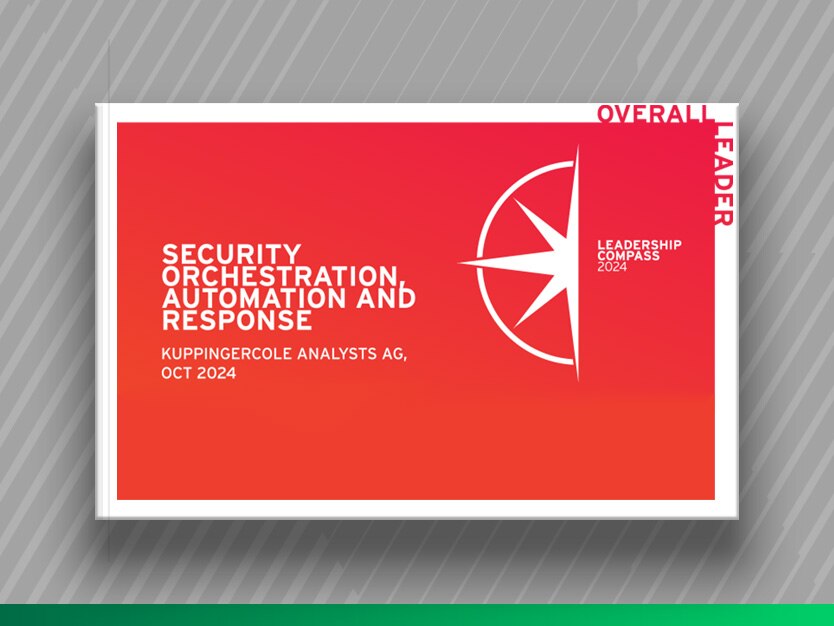 OVERALL LEADER

SECURITY ORCHESTRATION, AUTOMATION AND RESPONSE

KUPPINGERCOLE ANALYSTS AG, OCT 2024

LEADERSHIP COMPASS 2024